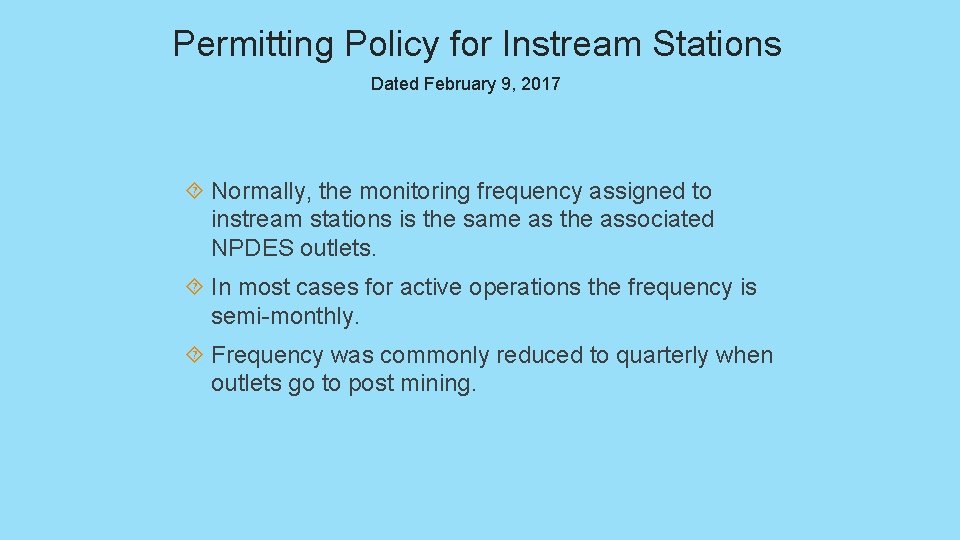 Permitting Policy for Instream Stations

Dated February 9, 2017

Normally, the monitoring frequency assigned to instream stations is the same as the associated NPDES outlets.

In most cases for active operations the frequency is semi-monthly.

Frequency was commonly reduced to quarterly when outlets go to post mining.